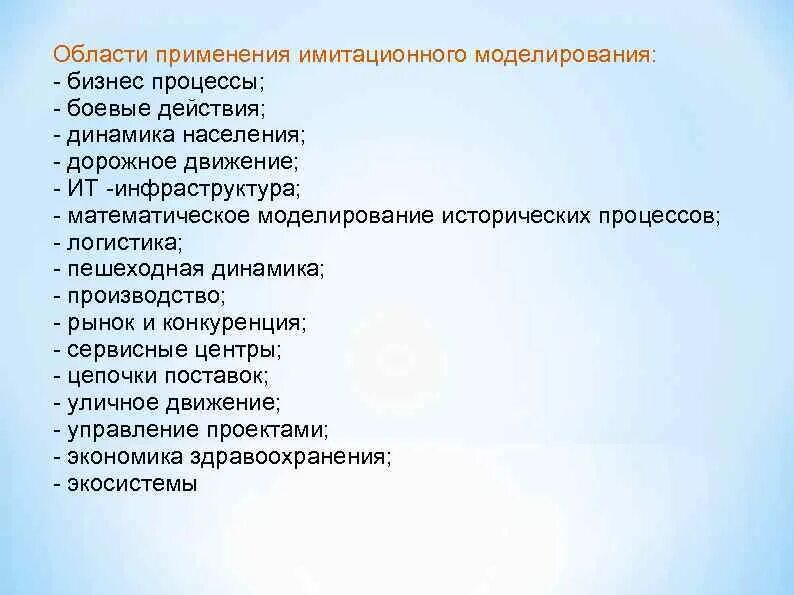 Области применения имитационного моделирования:
- бизнес процессы;
- боевые действия;
- динамика населения;
- дорожное движение;
- ИТ -инфраструктура;
- математическое моделирование исторических процессов;
- логистика;
- пешеходная динамика;
- производство;
- рынок и конкуренция;
- сервисные центры;
- цепочки поставок;
- уличное движение;
- управление проектами;
- экономика здравоохранения;
- экосистемы